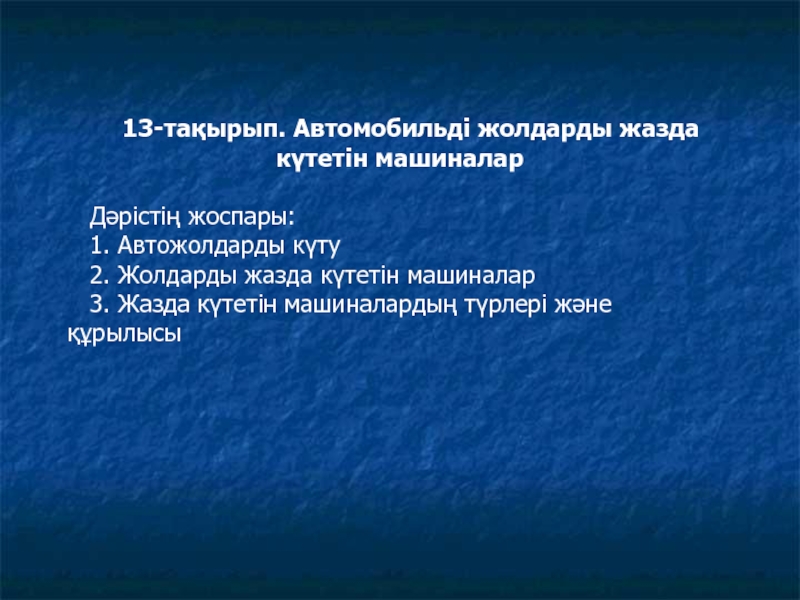 13-тақырып. Автомобильді жолдарды жазда күтетін машиналар

Дәрістің жоспары:
1. Автожолдарды күту
2. Жолдарды жазда күтетін машиналар
3. Жазда күтетін машиналардың түрлері және құрылысы